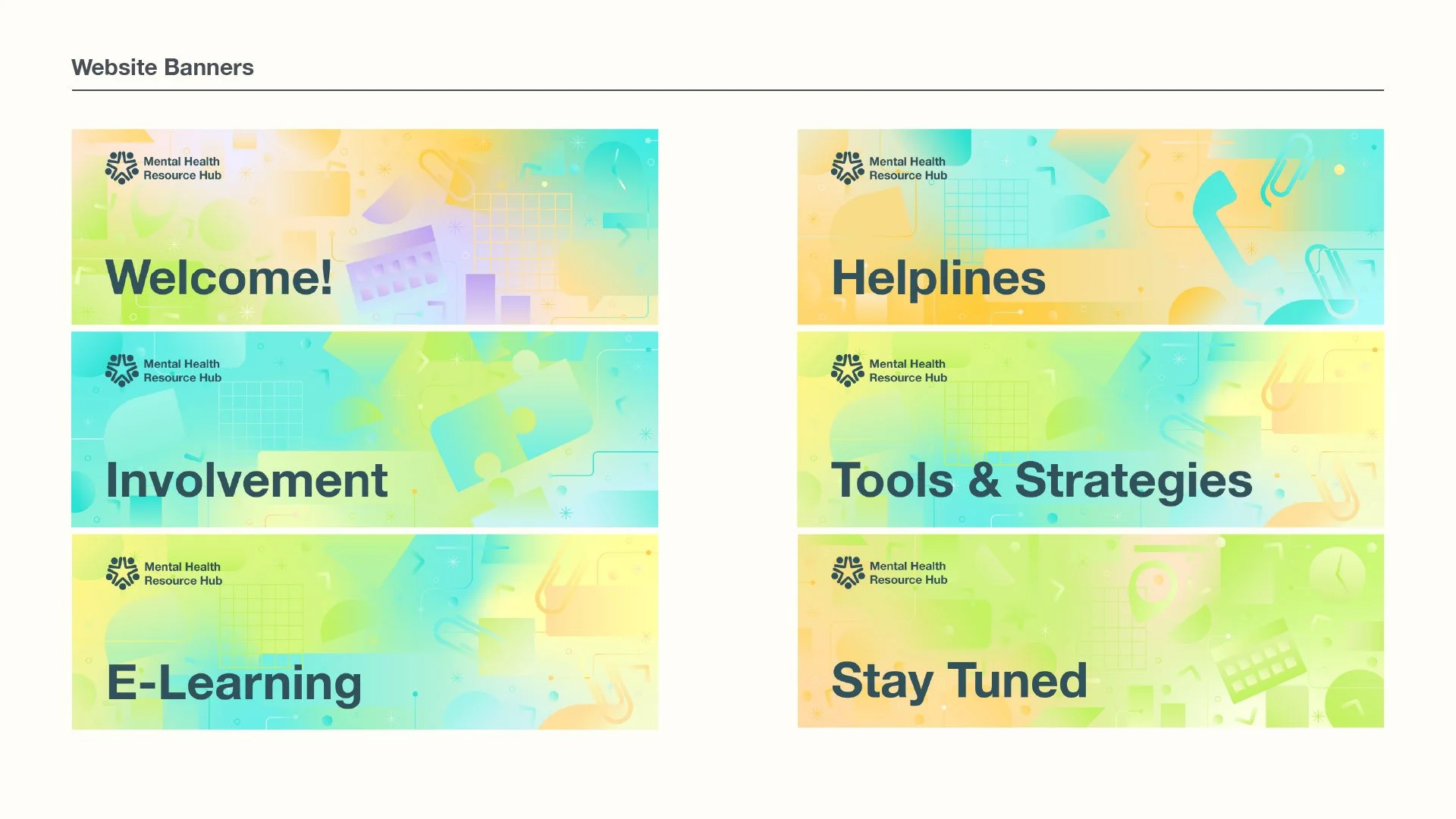 Website Banners

Mental Health Resource Hub

Welcome!

Mental Health Resource Hub

Involvement

Mental Health Resource Hub

E-Learning

Mental Health Resource Hub

Helplines

Mental Health Resource Hub

Tools & Strategies

Mental Health Resource Hub

Stay Tuned